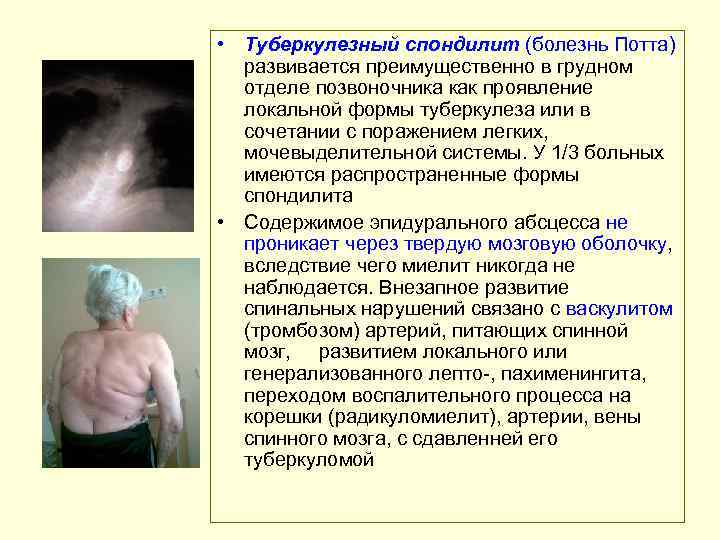 • Туберкулезный спондилит (болезнь Потта) развивается преимущественно в грудном отделе позвоночника как проявление локальной формы туберкулеза или в сочетании с поражением легких, мочевыделительной системы. У 1/3 больных имеются распространенные формы спондилита

• Содержимое эпидурального абсцесса не проникает через твердую мозговую оболочку, вследствие чего миелит никогда не наблюдается. Внезапное развитие спинальных нарушений связано с васкулитом (тромбозом) артерий, питающих спинной мозг, развитием локального или генерализованного лепто-, пахименингита, переходом воспалительного процесса на корешки (радикуломиелит), артерии, вены спинного мозга, с сдавленней его туберкуломой